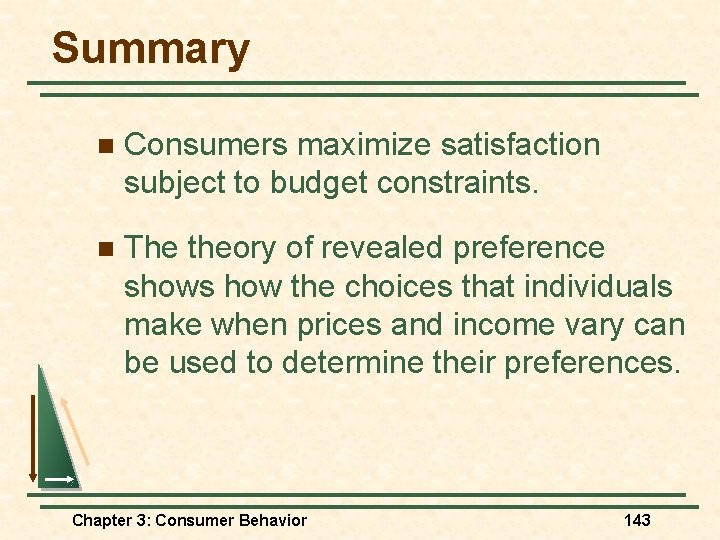 Summary

Consumers maximize satisfaction subject to budget constraints.

The theory of revealed preference shows how the choices that individuals make when prices and income vary can be used to determine their preferences.

Chapter 3: Consumer Behavior

143